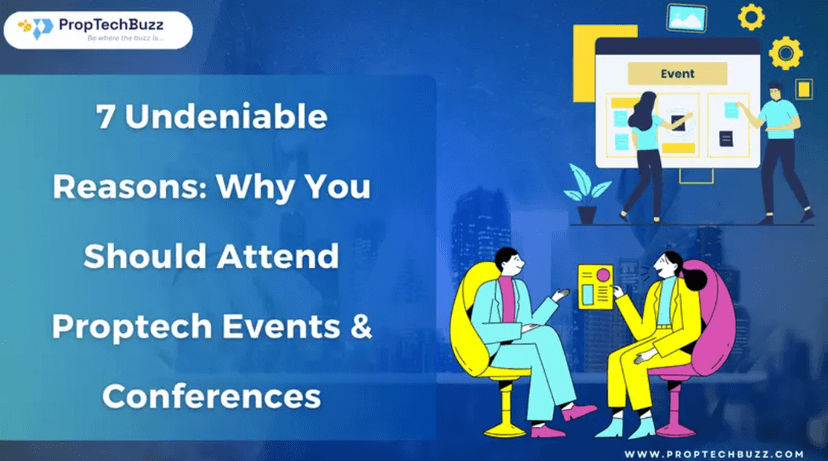 PropTechBuzz
Be where the buzz is...

7 Undeniable Reasons: Why You Should Attend Proptech Events & Conferences

Event

WWW.PROPTECHBUZZ.COM